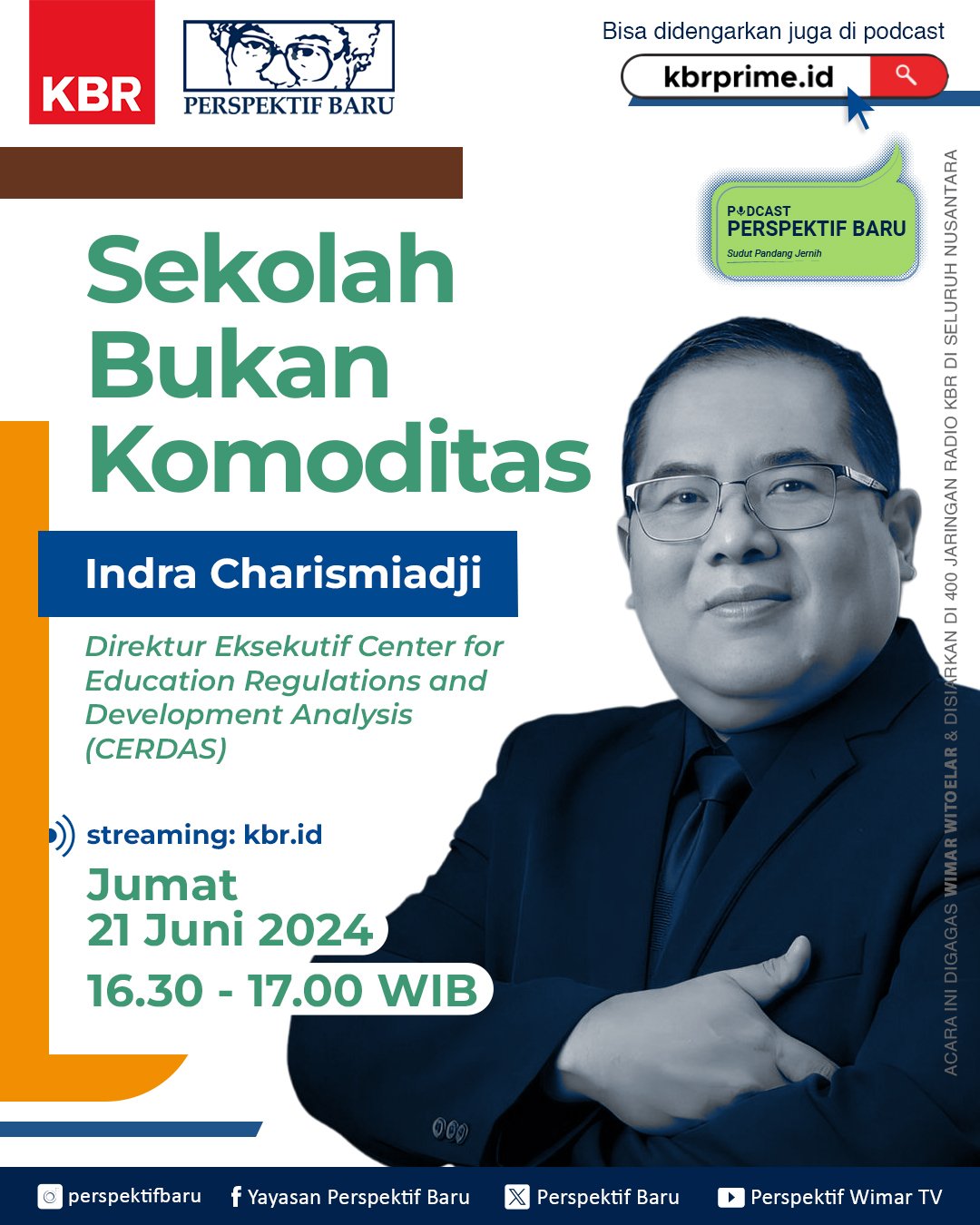 KBR

PERSPEKTIF BARU

Bisa didengarkan juga di podcast

kbrprime.id

PODCAST
PERSPEKTIF BARU
Sudut Pandang Jernih

Sekolah Bukan Komoditas

Indra Charismiadji

Direktur Eksekutif Center for Education Regulations and Development Analysis (CERDAS)

streaming: kbr.id

Jumat
21 Juni 2024
16.30 - 17.00 WIB

ACARA INI DIGAGAS WIMAR WITOELAR & DISIARKAN DI 400 JARINGAN RADIO KBR DI SELURUH NUSANTARA

perspektifbaru   Yayasan Perspektif Baru   Perspektif Baru   Perspektif Wimar TV